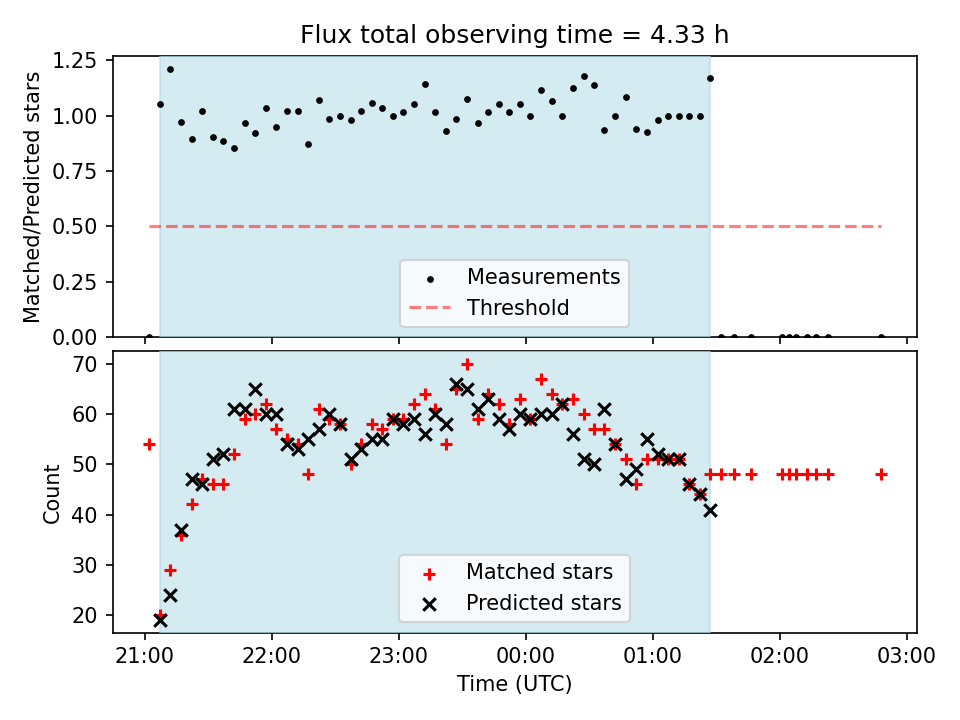 Flux total observing time = 4.33 h

Matched/Predicted stars

1.25
1.00
0.75
0.50
0.25
0.00

Measurements
Threshold

Count

70
60
50
40
30
20

Matched stars
Predicted stars

21:00
22:00
23:00
00:00
01:00
02:00
03:00

Time (UTC)